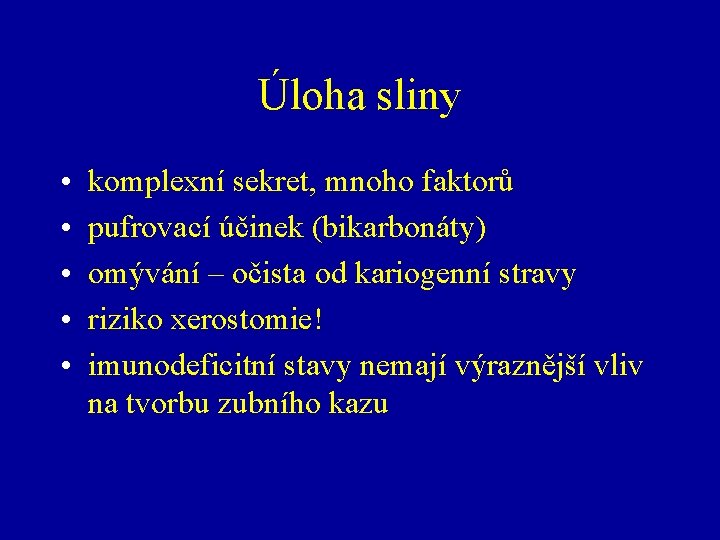 Úloha sliny

• komplexní sekret, mnoho faktorů
• pufrovací účinek (bikarbonáty)
• omývání – očista od kariogenní stravy
• riziko xerostomie!
• imunodeficitní stavy nemají výraznější vliv na tvorbu zubního kazu